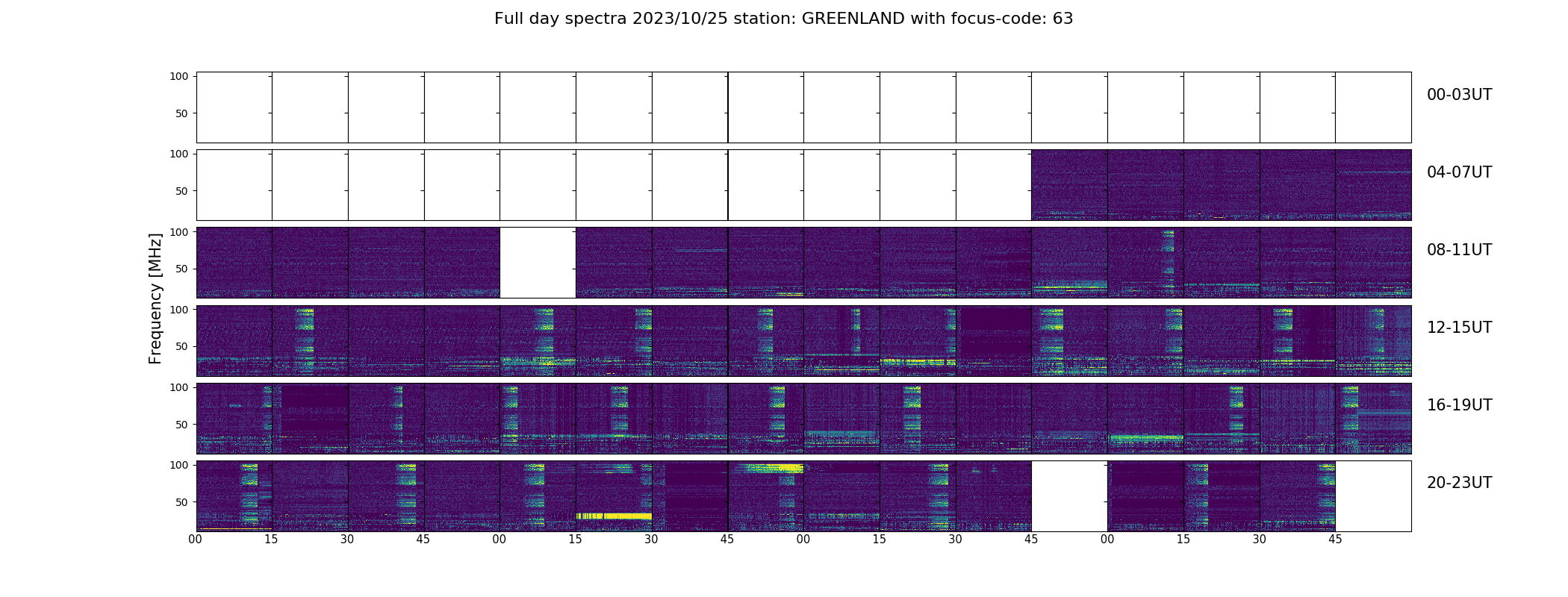 Full day spectra 2023/10/25 station: GREENLAND with focus-code: 63

Frequency [MHz]

100
50
00-03UT

100
50
04-07UT

100
50
08-11UT

100
50
12-15UT

100
50
16-19UT

100
50
20-23UT

00 15 30 45 00 15 30 45 00 15 30 45 00 15 30 45